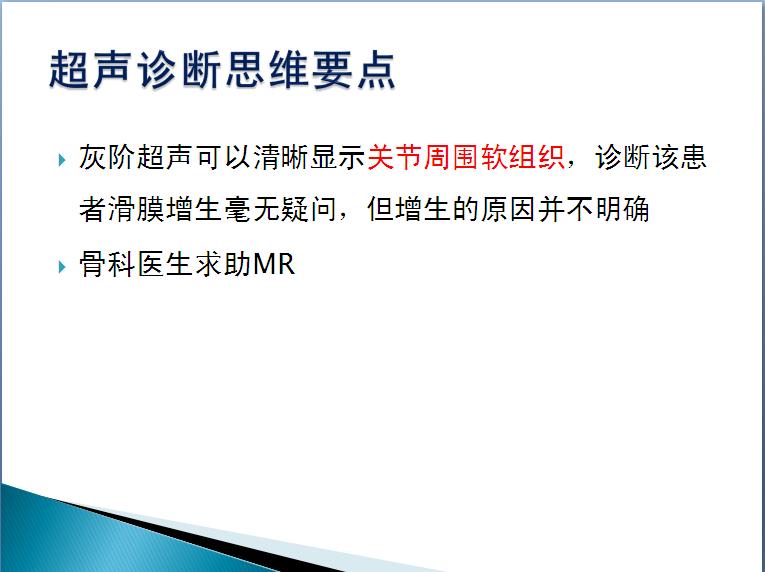 超声诊断思维要点

灰阶超声可以清晰显示关节周围软组织，诊断该患者滑膜增生毫无疑问，但增生的原因并不明确

骨科医生求助MR